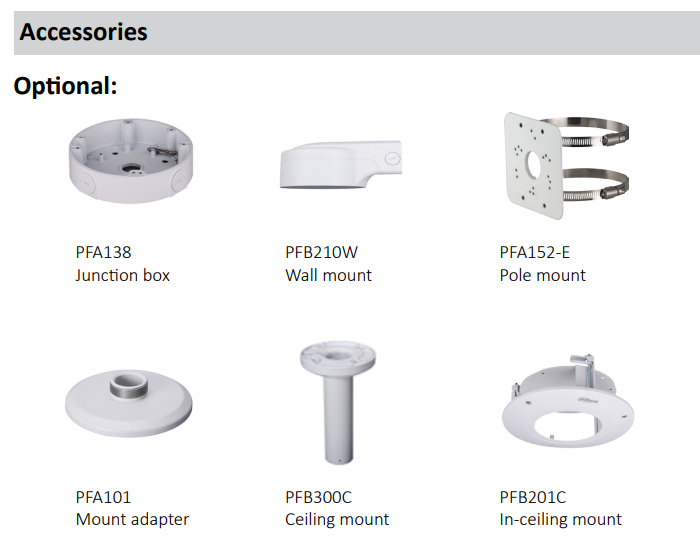 Accessories

Optional:

PFA138
Junction box

PFB210W
Wall mount

PFA152-E
Pole mount

PFA101
Mount adapter

PFB300C
Ceiling mount

PFB201C
In-ceiling mount